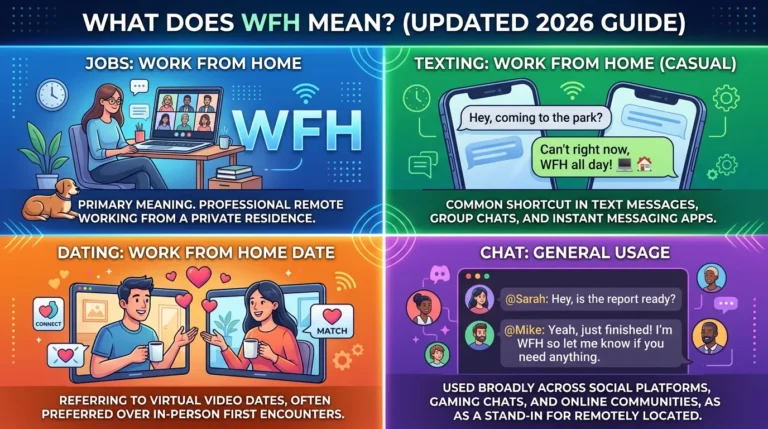 WHAT DOES WFH MEAN? (UPDATED 2026 GUIDE)

JOBS: WORK FROM HOME

WFH

PRIMARY MEANING. PROFESSIONAL REMOTE WORKING FROM A PRIVATE RESIDENCE.

TEXTING: WORK FROM HOME (CASUAL)

Hey, coming to the park?

Can't right now, WFH all day! 💻 🏠

COMMON SHORTCUT IN TEXT MESSAGES, GROUP CHATS, AND INSTANT MESSAGING APPS.

DATING: WORK FROM HOME DATE

CONNECT

MATCH

REFERRING TO VIRTUAL VIDEO DATES, OFTEN PREFERRED OVER IN-PERSON FIRST ENCOUNTERS.

CHAT: GENERAL USAGE

@Sarah: Hey, is the report ready?

@Mike: Yeah, just finished! I'm WFH so let me know if you need anything.

USED BROADLY ACROSS SOCIAL PLATFORMS, GAMING CHATS, AND ONLINE COMMUNITIES, AS AS A STAND-IN FOR REMOTELY LOCATED.